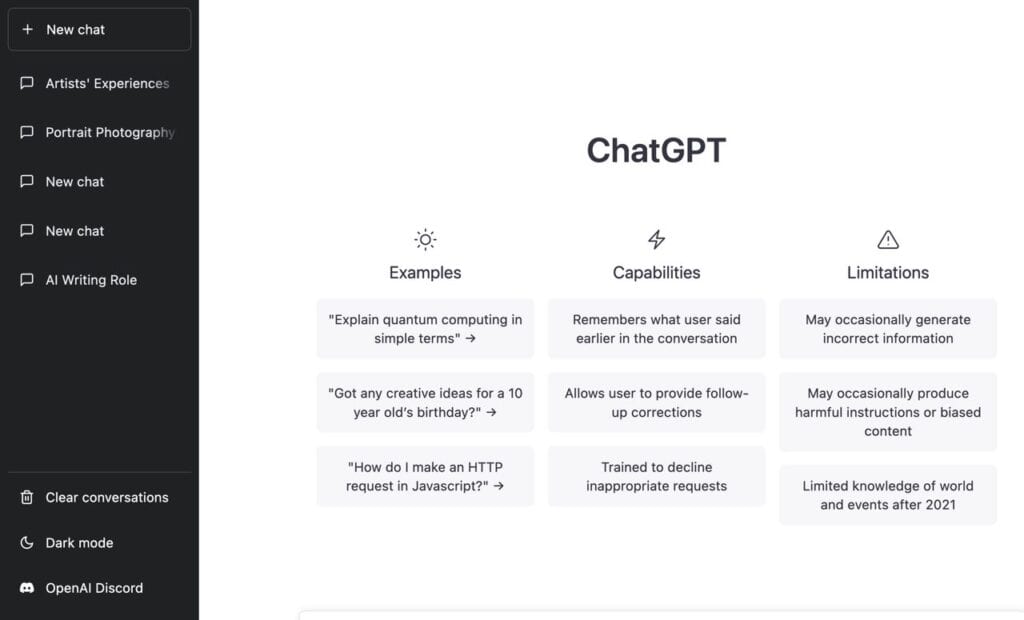 + New chat

Artists' Experiences

Portrait Photography

New chat

New chat

AI Writing Role

Clear conversations

Dark mode

OpenAI Discord

ChatGPT

Examples

"Explain quantum computing in simple terms" →

"Got any creative ideas for a 10 year old's birthday?" →

"How do I make an HTTP request in Javascript?" →

Capabilities

Remembers what user said earlier in the conversation

Allows user to provide follow-up corrections

Trained to decline inappropriate requests

Limitations

May occasionally generate incorrect information

May occasionally produce harmful instructions or biased content

Limited knowledge of world and events after 2021